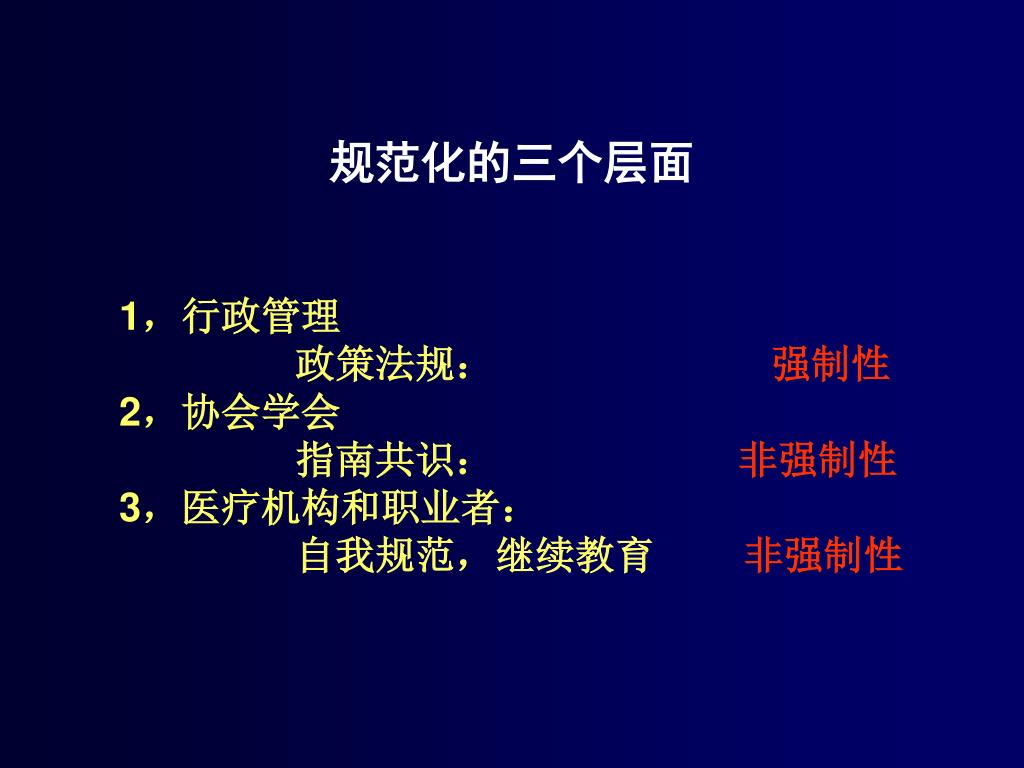 规范化的三个层面

1，行政管理
政策法规： 强制性
2，协会学会
指南共识： 非强制性
3，医疗机构和职业者：
自我规范，继续教育 非强制性